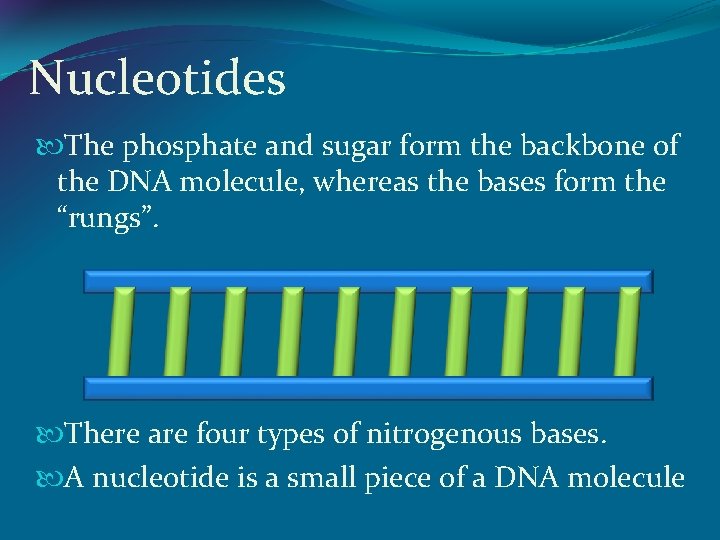 Nucleotides

The phosphate and sugar form the backbone of the DNA molecule, whereas the bases form the “rungs”.

There are four types of nitrogenous bases.

A nucleotide is a small piece of a DNA molecule